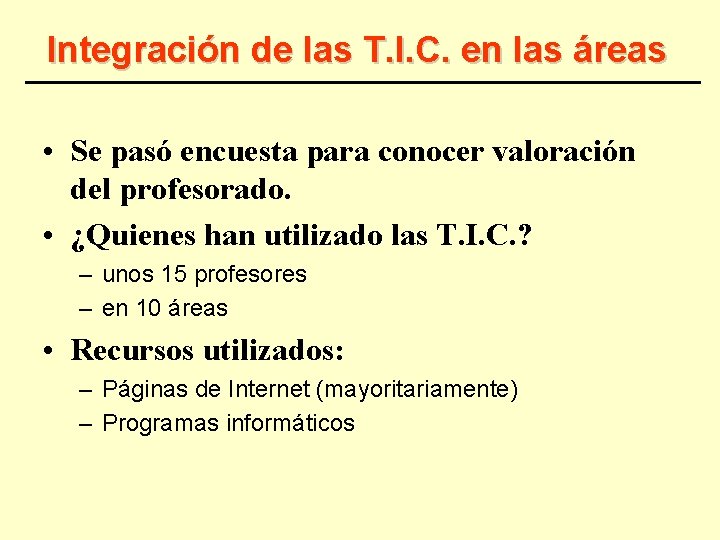 Integración de las T.I.C. en las áreas

• Se pasó encuesta para conocer valoración del profesorado.
• ¿Quienes han utilizado las T.I.C.?
– unos 15 profesores
– en 10 áreas
• Recursos utilizados:
– Páginas de Internet (mayoritariamente)
– Programas informáticos